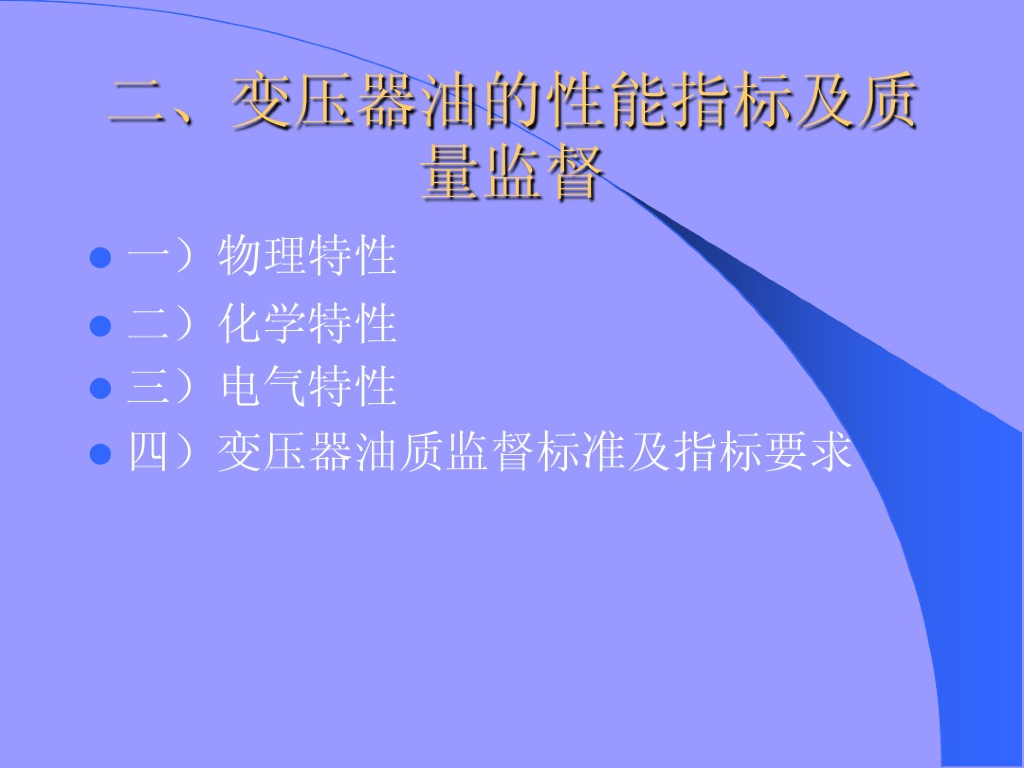 二、变压器油的性能指标及质量监督

- 一）物理特性
- 二）化学特性
- 三）电气特性
- 四）变压器油质监督标准及指标要求